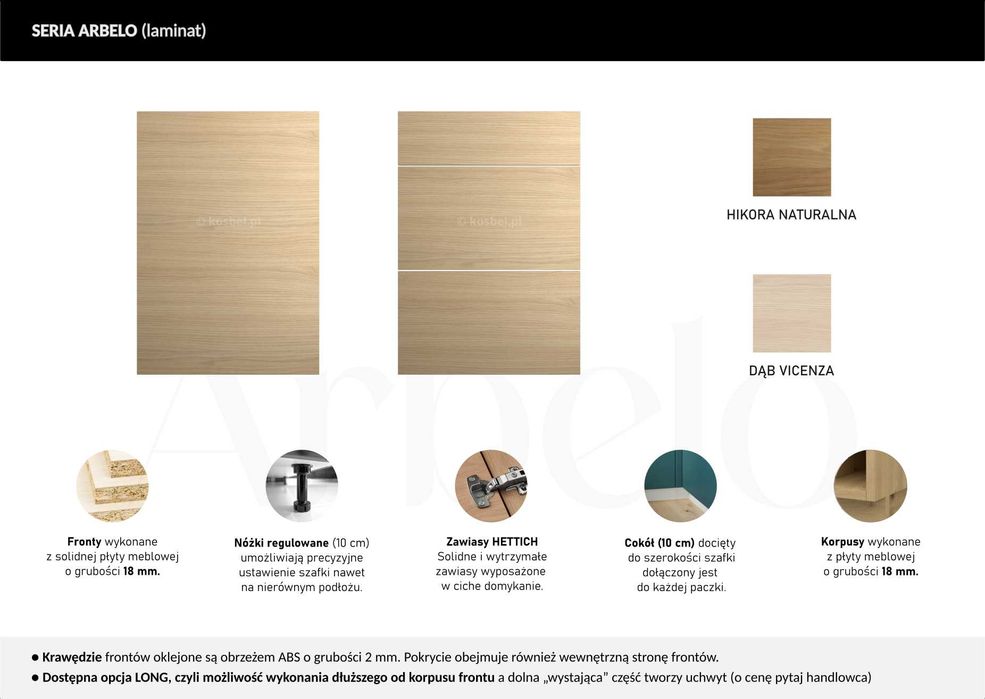 SERIA ARBELO (laminat)

© kosbet.pl

© kosbet.pl

HIKORA NATURALNA

DĄB VICENZA

Arbelo

Fronty wykonane z solidnej płyty meblowej o grubości 18 mm.

Nóżki regulowane (10 cm) umożliwiają precyzyjne ustawienie szafki nawet na nierównym podłożu.

Zawiasy HETTICH Solidne i wytrzymałe zawiasy wyposażone w ciche domykanie.

Cokół (10 cm) docięty do szerokości szafki dołączony jest do każdej paczki.

Korpusy wykonane z płyty meblowej o grubości 18 mm.

● Krawędzie frontów oklejone są obrzeżem ABS o grubości 2 mm. Pokrycie obejmuje również wewnętrzną stronę frontów.
● Dostępna opcja LONG, czyli możliwość wykonania dłuższego od korpusu frontu a dolna „wystająca" część tworzy uchwyt (o cenę pytaj handlowca)